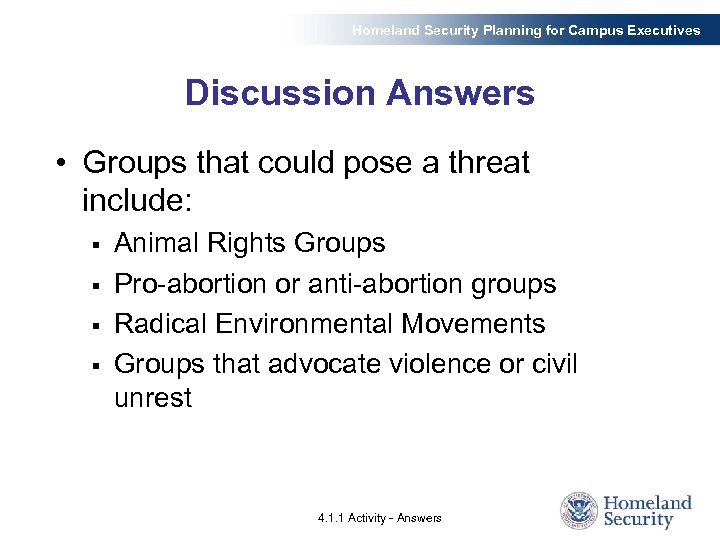 Homeland Security Planning for Campus Executives

Discussion Answers

• Groups that could pose a threat include:
  ▪ Animal Rights Groups
  ▪ Pro-abortion or anti-abortion groups
  ▪ Radical Environmental Movements
  ▪ Groups that advocate violence or civil unrest

4.1.1 Activity - Answers

Homeland Security